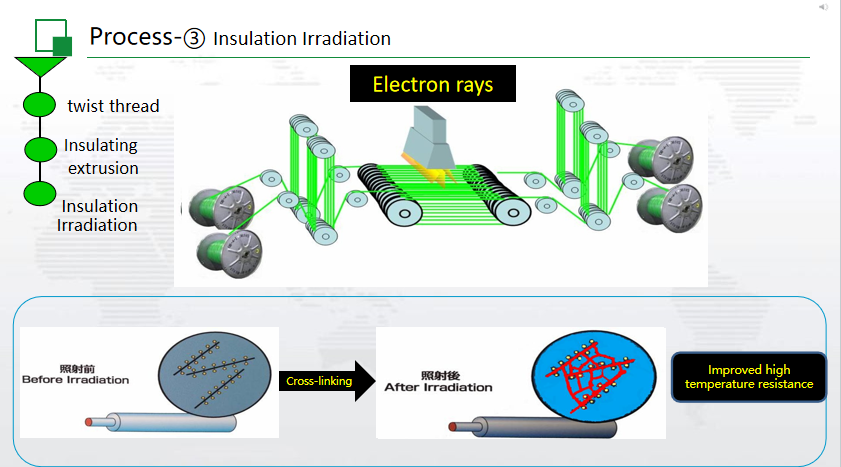 Process-③ Insulation Irradiation

twist thread

Insulating extrusion

Insulation Irradiation

Electron rays

照射前
Before Irradiation

Cross-linking

照射後
After Irradiation

Improved high temperature resistance